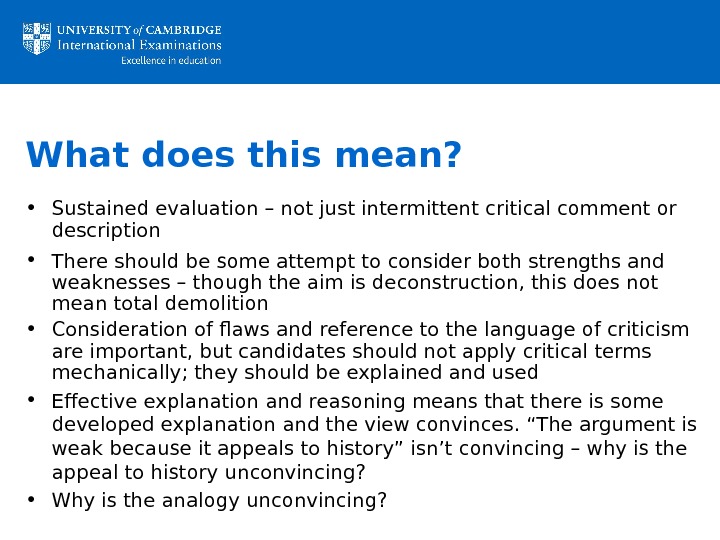 UNIVERSITY of CAMBRIDGE
International Examinations
Excellence in education

What does this mean?

• Sustained evaluation – not just intermittent critical comment or description

• There should be some attempt to consider both strengths and weaknesses – though the aim is deconstruction, this does not mean total demolition

• Consideration of flaws and reference to the language of criticism are important, but candidates should not apply critical terms mechanically; they should be explained and used

• Effective explanation and reasoning means that there is some developed explanation and the view convinces. “The argument is weak because it appeals to history” isn’t convincing – why is the appeal to history unconvincing?

• Why is the analogy unconvincing?